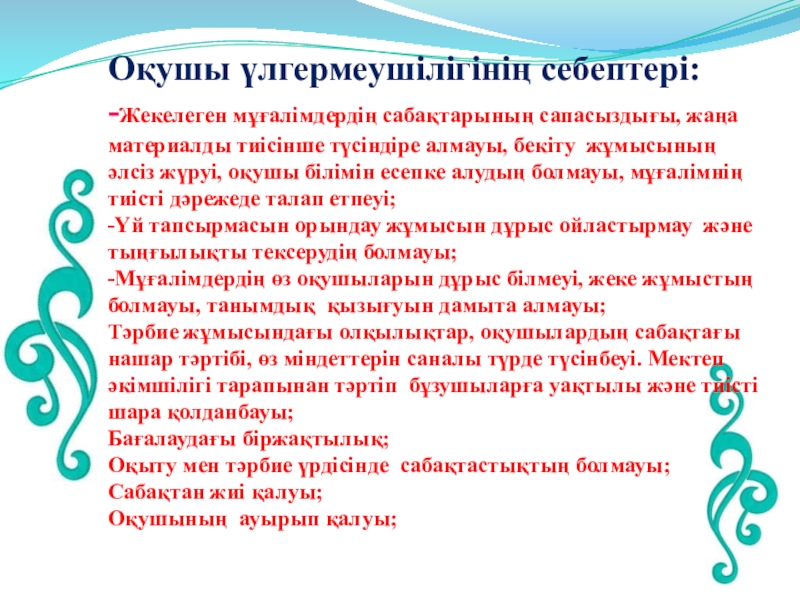 Оқушы үлгермеушілігінің себептері:

-Жекелеген мұғалімдердің сабақтарының сапасыздығы, жаңа материалды тиісінше түсіндіре алмауы, бекіту жұмысының әлсіз жүруі, оқушы білімін есепке алудың болмауы, мұғалімнің тиісті дәрежеде талап етпеуі;
-Үй тапсырмасын орындау жұмысын дұрыс ойластырмау және тыңғылықты тексерудің болмауы;
-Мұғалімдердің өз оқушыларын дұрыс білмеуі, жеке жұмыстың болмауы, танымдық қызығуын дамыта алмауы;
Тәрбие жұмысындағы олқылықтар, оқушылардың сабақтағы нашар тәртібі, өз міндеттерін саналы түрде түсінбеуі. Мектеп әкімшілігі тарапынан тәртіп бұзушыларға уақтылы және тиісті шара қолданбауы;
Бағалаудағы біржақтылық;
Оқыту мен тәрбие үрдісінде сабақтастықтың болмауы;
Сабақтан жиі қалуы;
Оқушының ауырып қалуы;